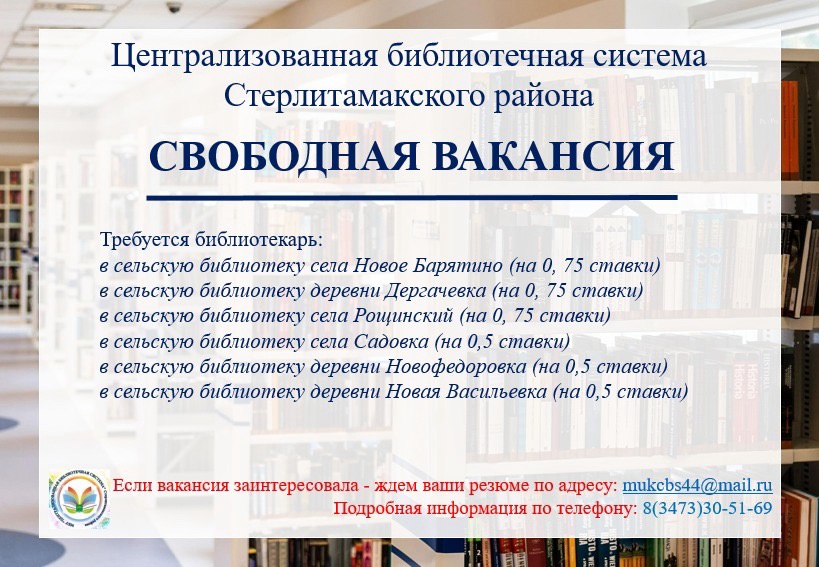 Централизованная библиотечная система Стерлитамакского района

СВОБОДНАЯ ВАКАНСИЯ

Требуется библиотекарь:
в сельскую библиотеку села Новое Барятино (на 0, 75 ставки)
в сельскую библиотеку деревни Дергачевка (на 0, 75 ставки)
в сельскую библиотеку села Рощинский (на 0, 75 ставки)
в сельскую библиотеку села Садовка (на 0,5 ставки)
в сельскую библиотеку деревни Новофедоровка (на 0,5 ставки)
в сельскую библиотеку деревни Новая Васильевка (на 0,5 ставки)

Если вакансия заинтересовала - ждем ваши резюме по адресу: mukcbs44@mail.ru
Подробная информация по телефону: 8(3473)30-51-69